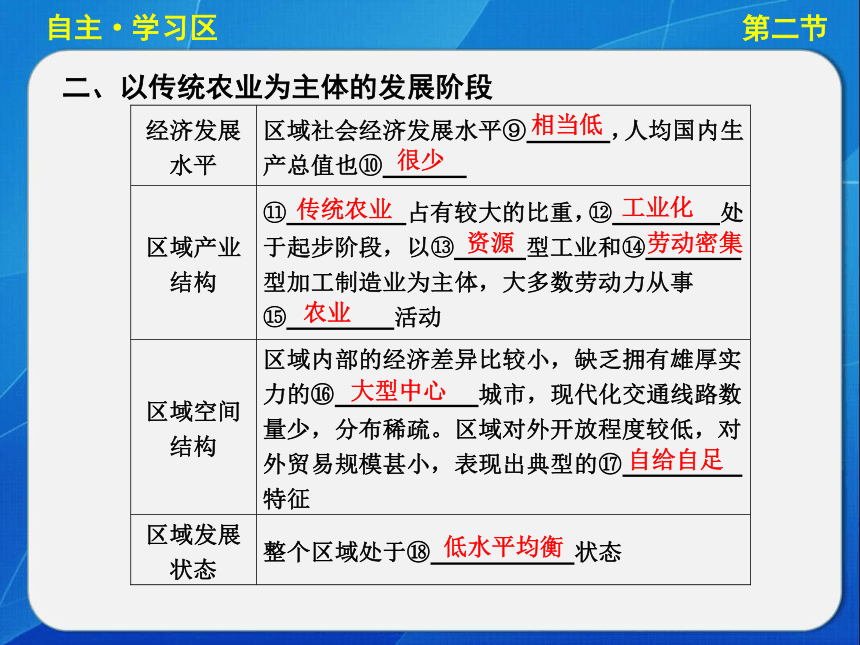 自主·学习区

第二节

二、以传统农业为主体的发展阶段

| 经济发展水平 | 区域社会经济发展水平⑨相当低，人均国内生产总值也⑩很少 |
|---|---|
| 区域产业结构 | ⑪传统农业占有较大的比重，⑫工业化处于起步阶段，以⑬资源型工业和⑭劳动密集型加工制造业为主体，大多数劳动力从事⑮农业活动 |
| 区域空间结构 | 区域内部的经济差异比较小，缺乏拥有雄厚实力的⑯大型中心城市，现代化交通线路数量少，分布稀疏。区域对外开放程度较低，对外贸易规模甚小，表现出典型的⑰自给自足特征 |
| 区域发展状态 | 整个区域处于⑱低水平均衡状态 |